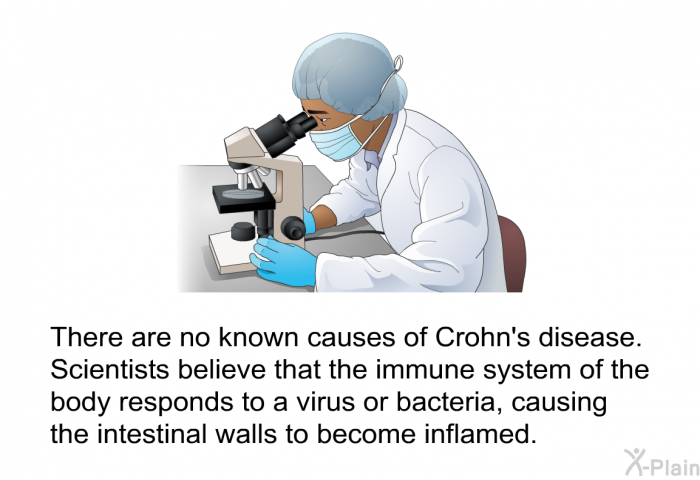 There are no known causes of Crohn's disease. Scientists believe that the immune system of the body responds to a virus or bacteria, causing the intestinal walls to become inflamed.

X-Plain